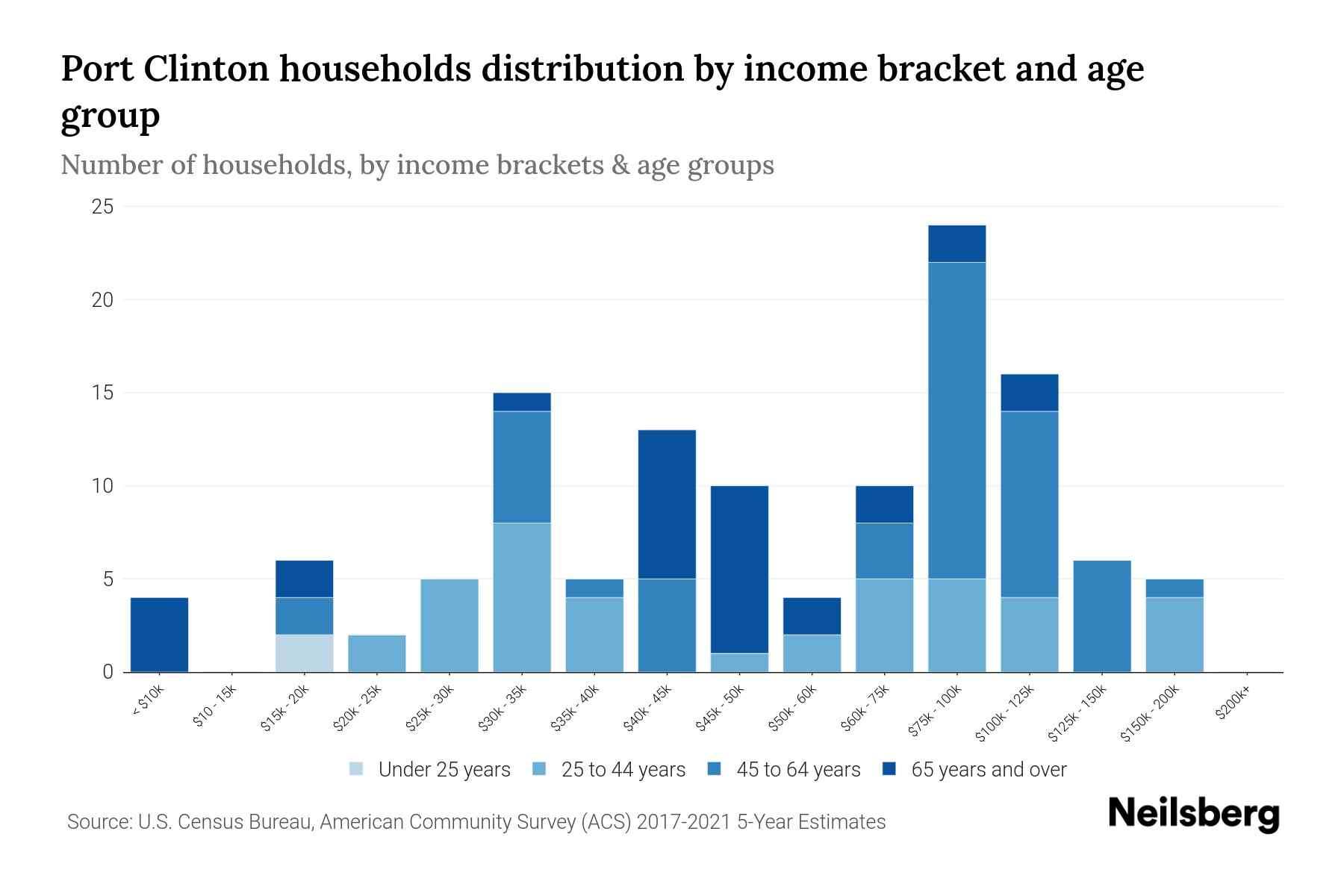 Port Clinton households distribution by income bracket and age group

Number of households, by income brackets & age groups

25
20
15
10
5
0

< $10k
$10 - 15k
$15k - 20k
$20k - 25k
$25k - 30k
$30k - 35k
$35k - 40k
$40k - 45k
$45k - 50k
$50k - 60k
$60k - 75k
$75k - 100k
$100k - 125k
$125k - 150k
$150k - 200k
$200k+

Under 25 years
25 to 44 years
45 to 64 years
65 years and over

Source: U.S. Census Bureau, American Community Survey (ACS) 2017-2021 5-Year Estimates

Neilsberg